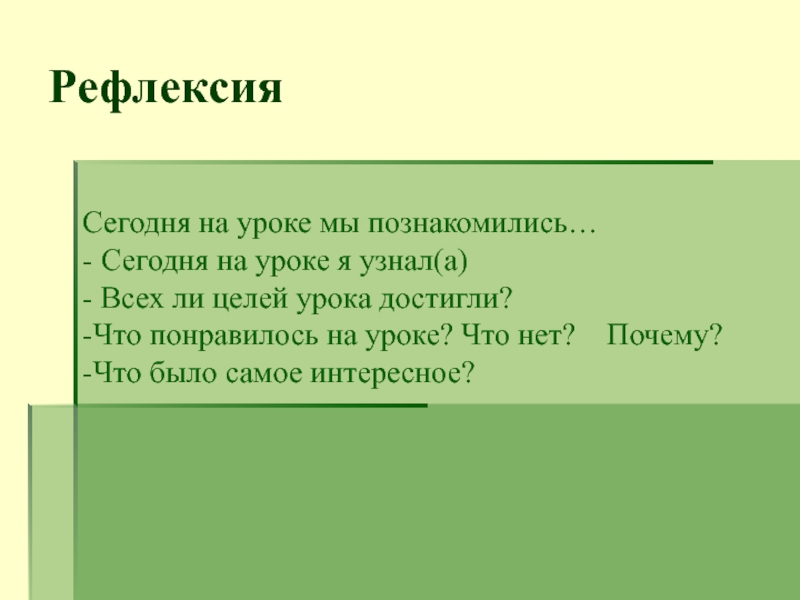 Рефлексия

Сегодня на уроке мы познакомились…
- Сегодня на уроке я узнал(а)
- Всех ли целей урока достигли?
-Что понравилось на уроке? Что нет?    Почему?
-Что было самое интересное?